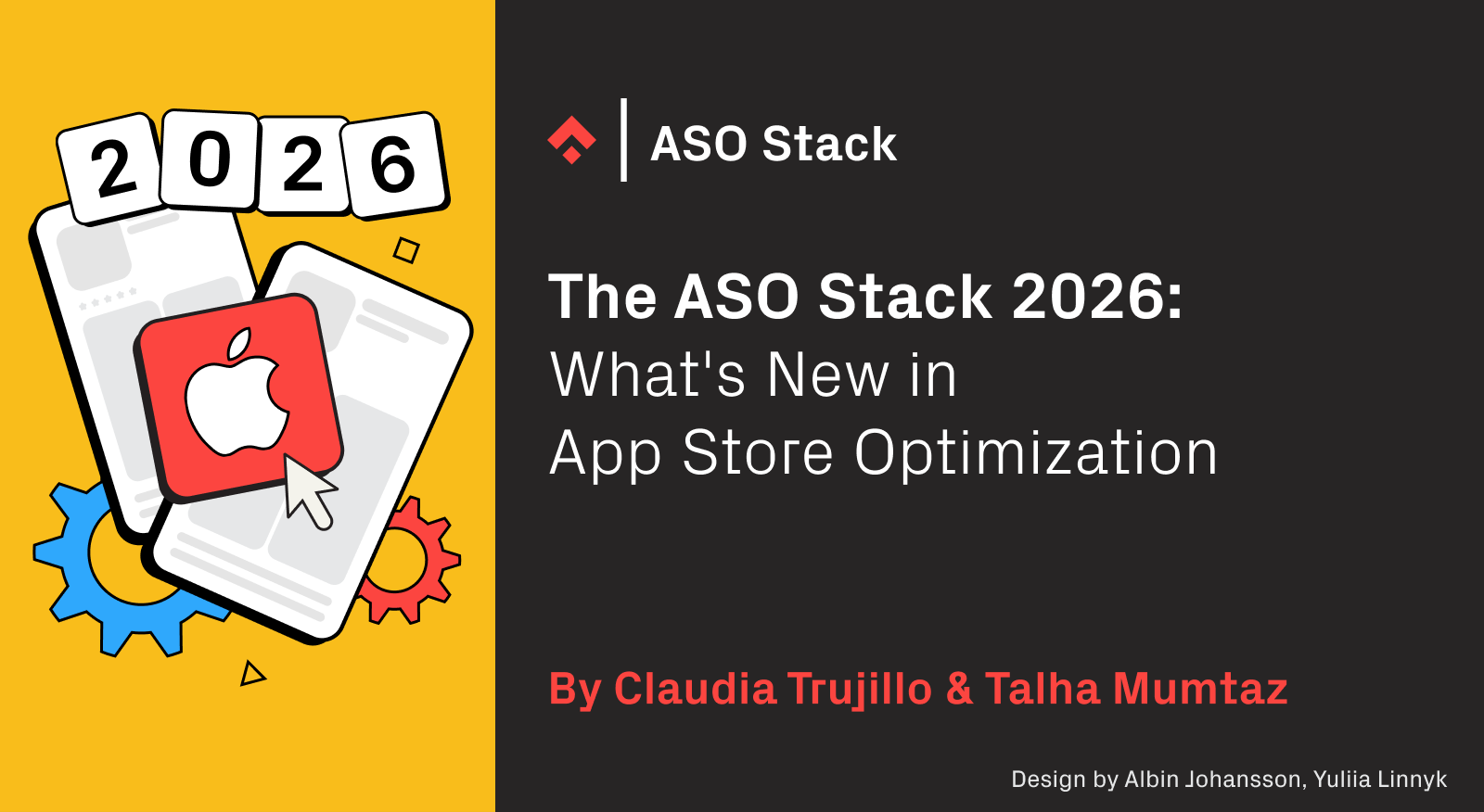 2026

ASO Stack

The ASO Stack 2026:
What's New in
App Store Optimization

By Claudia Trujillo & Talha Mumtaz

Design by Albin Johansson, Yuliia Linnyk